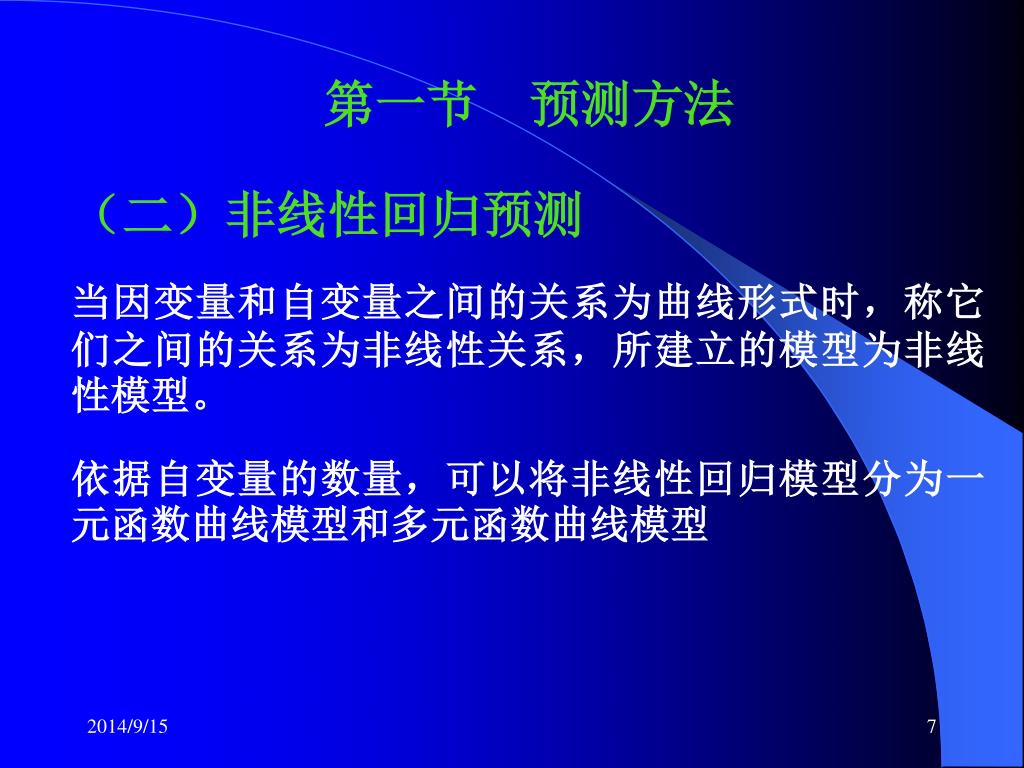 第一节　预测方法

（二）非线性回归预测

当因变量和自变量之间的关系为曲线形式时，称它们之间的关系为非线性关系，所建立的模型为非线性模型。

依据自变量的数量，可以将非线性回归模型分为一元函数曲线模型和多元函数曲线模型

2014/9/15

7